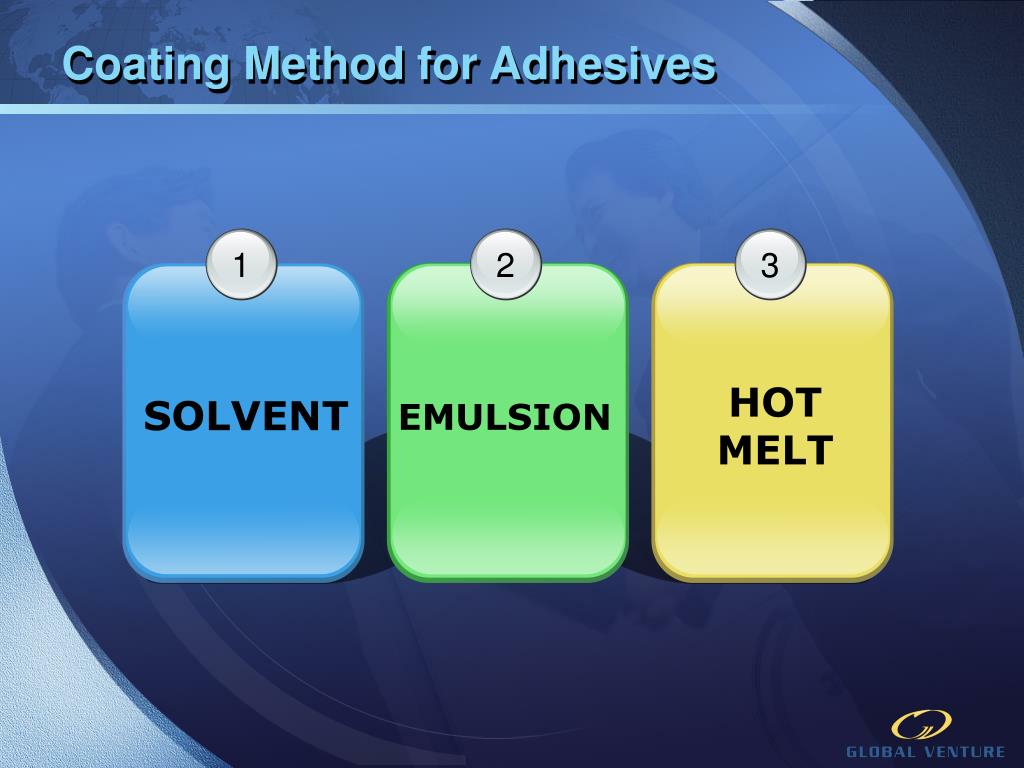 Coating Method for Adhesives

1

SOLVENT

2

EMULSION

3

HOT MELT

GLOBAL VENTURE